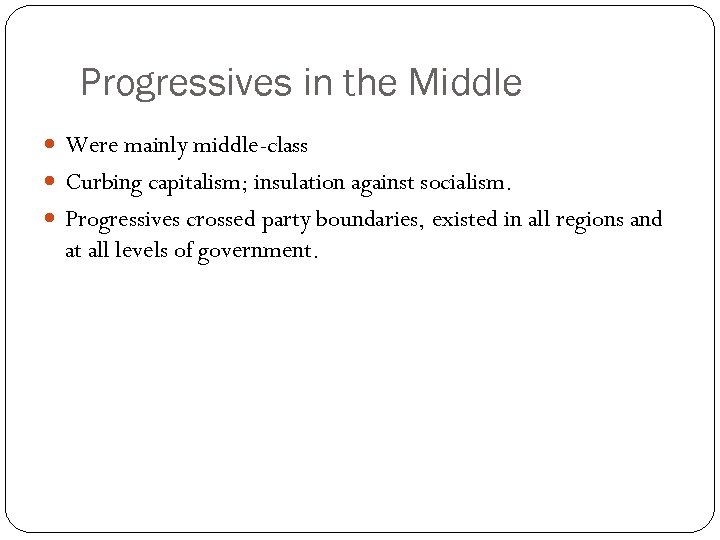 Progressives in the Middle

- Were mainly middle-class
- Curbing capitalism; insulation against socialism.
- Progressives crossed party boundaries, existed in all regions and at all levels of government.